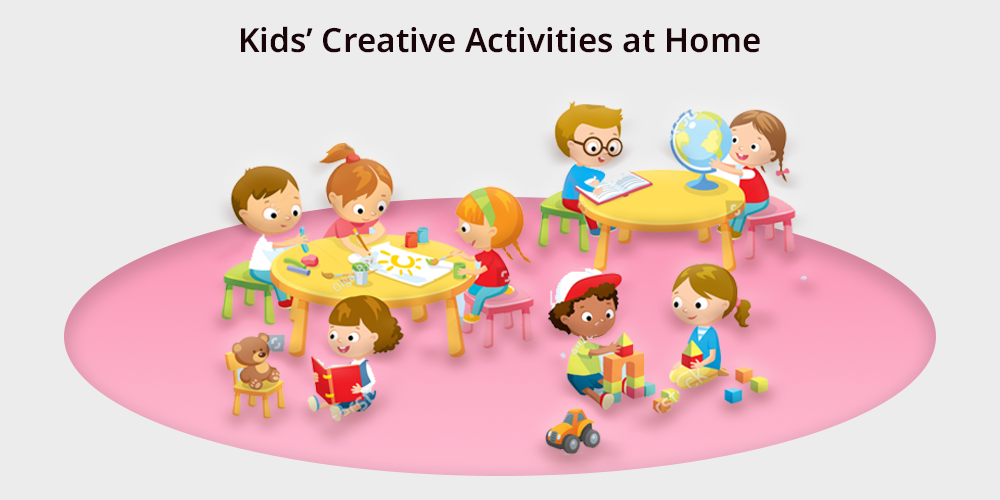 Kids’ Creative Activities at Home